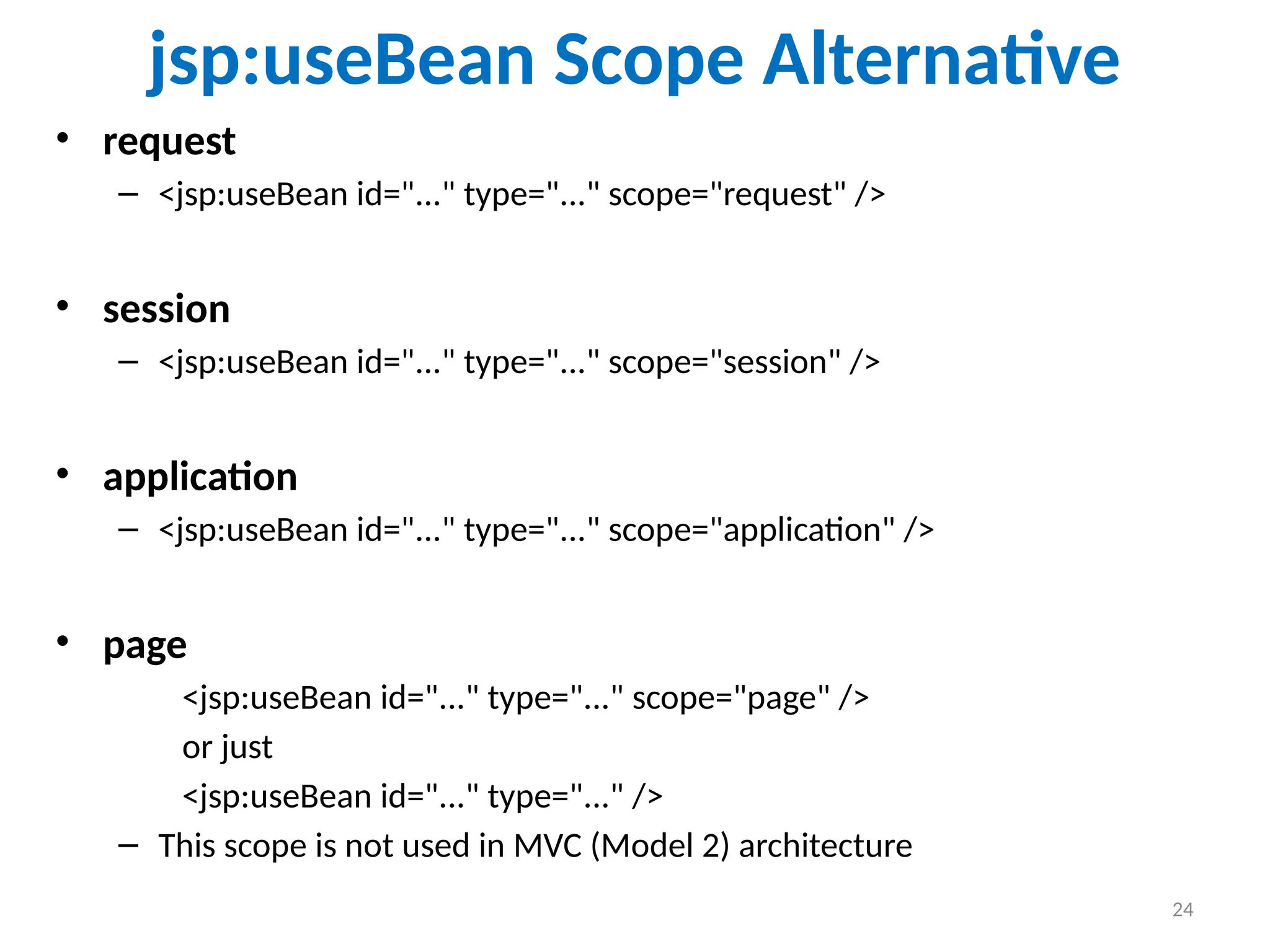 jsp:useBean Scope Alternative

• request
– <jsp:useBean id="..." type="..." scope="request" />

• session
– <jsp:useBean id="..." type="..." scope="session" />

• application
– <jsp:useBean id="..." type="..." scope="application" />

• page
<jsp:useBean id="..." type="..." scope="page" />
or just
<jsp:useBean id="..." type="..." />
– This scope is not used in MVC (Model 2) architecture

24